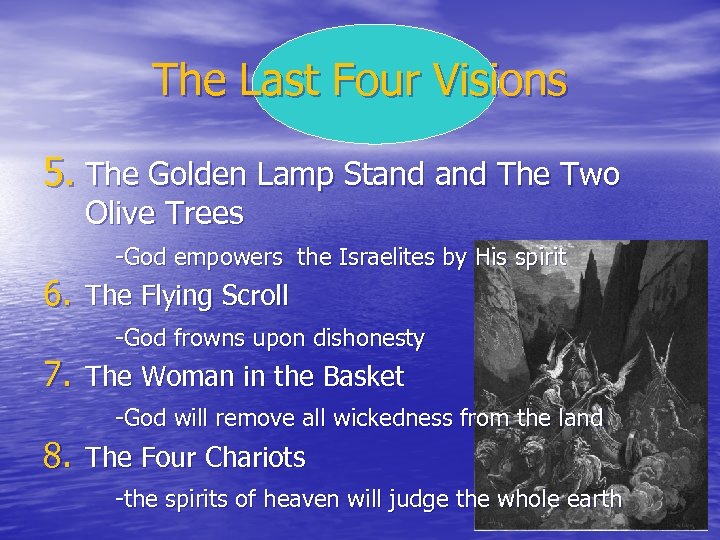 The Last Four Visions

5. The Golden Lamp Stand and The Two Olive Trees

-God empowers  the Israelites by His spirit

6. The Flying Scroll

-God frowns upon dishonesty

7. The Woman in the Basket

-God will remove all wickedness from the land

8. The Four Chariots

-the spirits of heaven will judge the whole earth